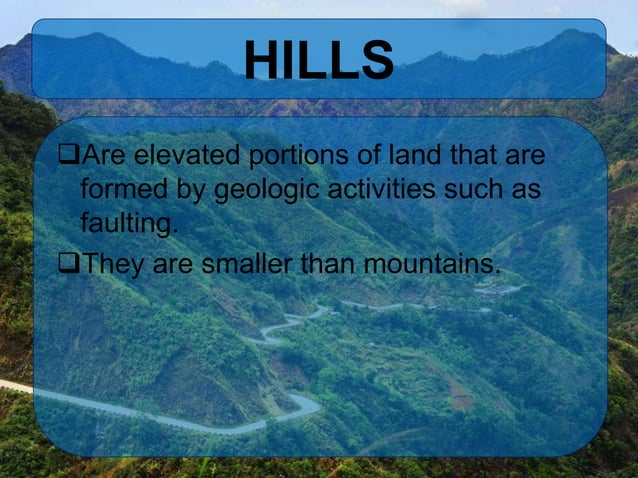 HILLS

❑Are elevated portions of land that are formed by geologic activities such as faulting.

❑They are smaller than mountains.